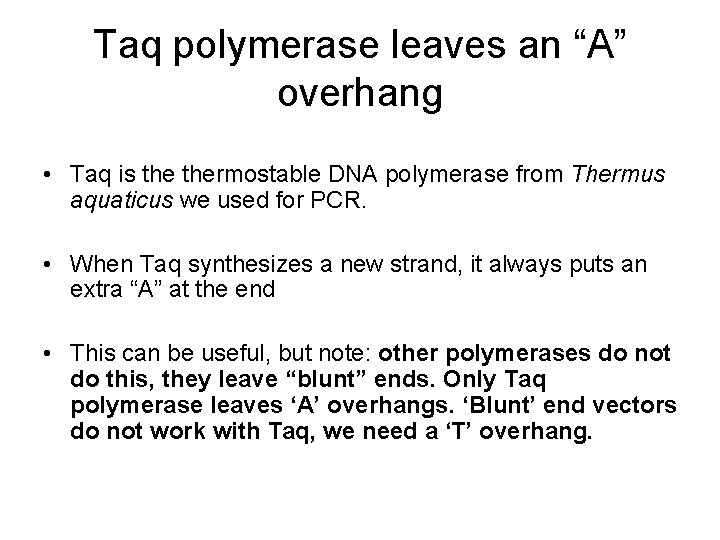 Taq polymerase leaves an “A” overhang

• Taq is the thermostable DNA polymerase from Thermus aquaticus we used for PCR.

• When Taq synthesizes a new strand, it always puts an extra “A” at the end

• This can be useful, but note: other polymerases do not do this, they leave “blunt” ends. Only Taq polymerase leaves ‘A’ overhangs. ‘Blunt’ end vectors do not work with Taq, we need a ‘T’ overhang.